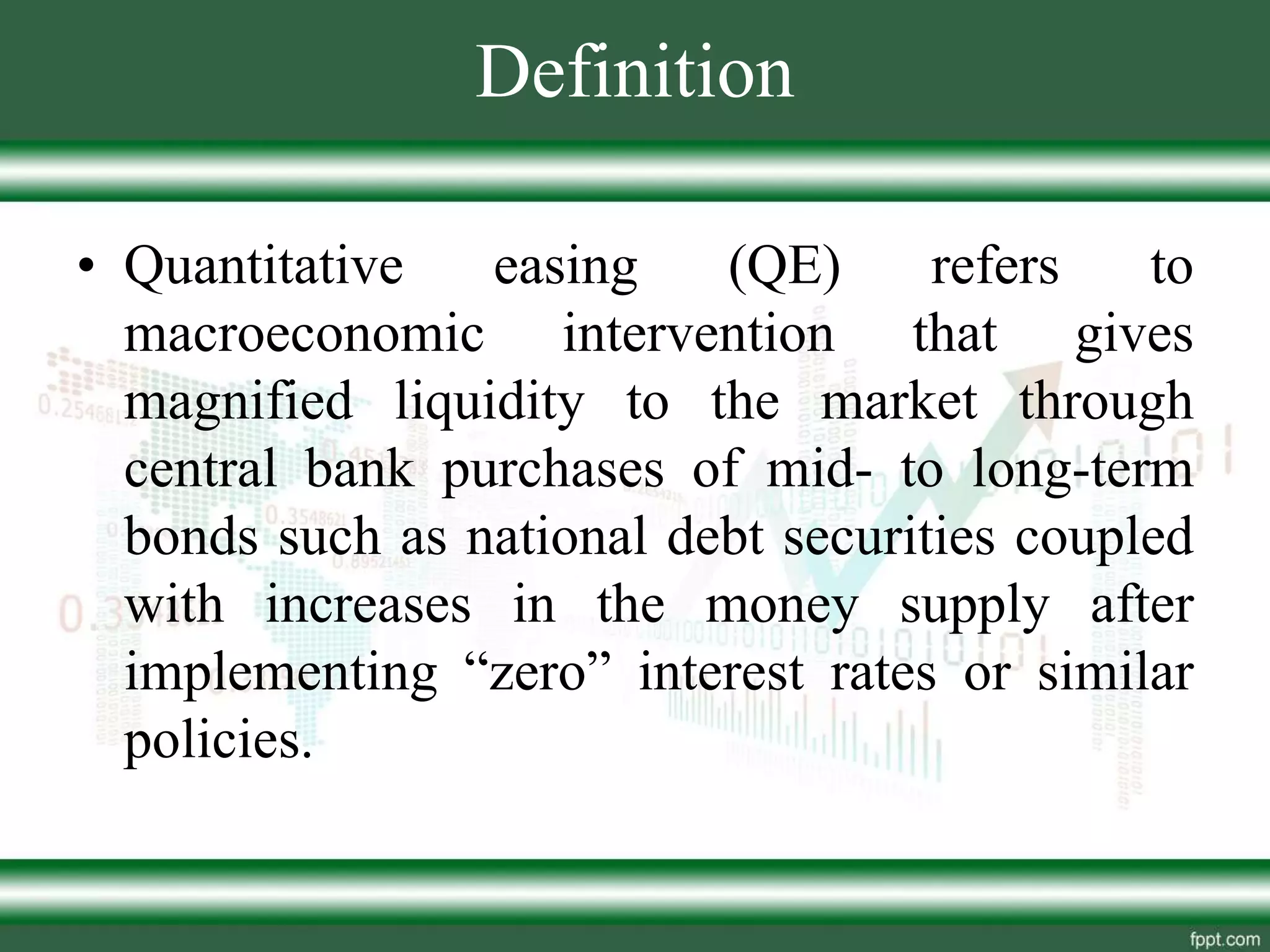 Definition

• Quantitative easing (QE) refers to macroeconomic intervention that gives magnified liquidity to the market through central bank purchases of mid- to long-term bonds such as national debt securities coupled with increases in the money supply after implementing “zero” interest rates or similar policies.

fppt.com